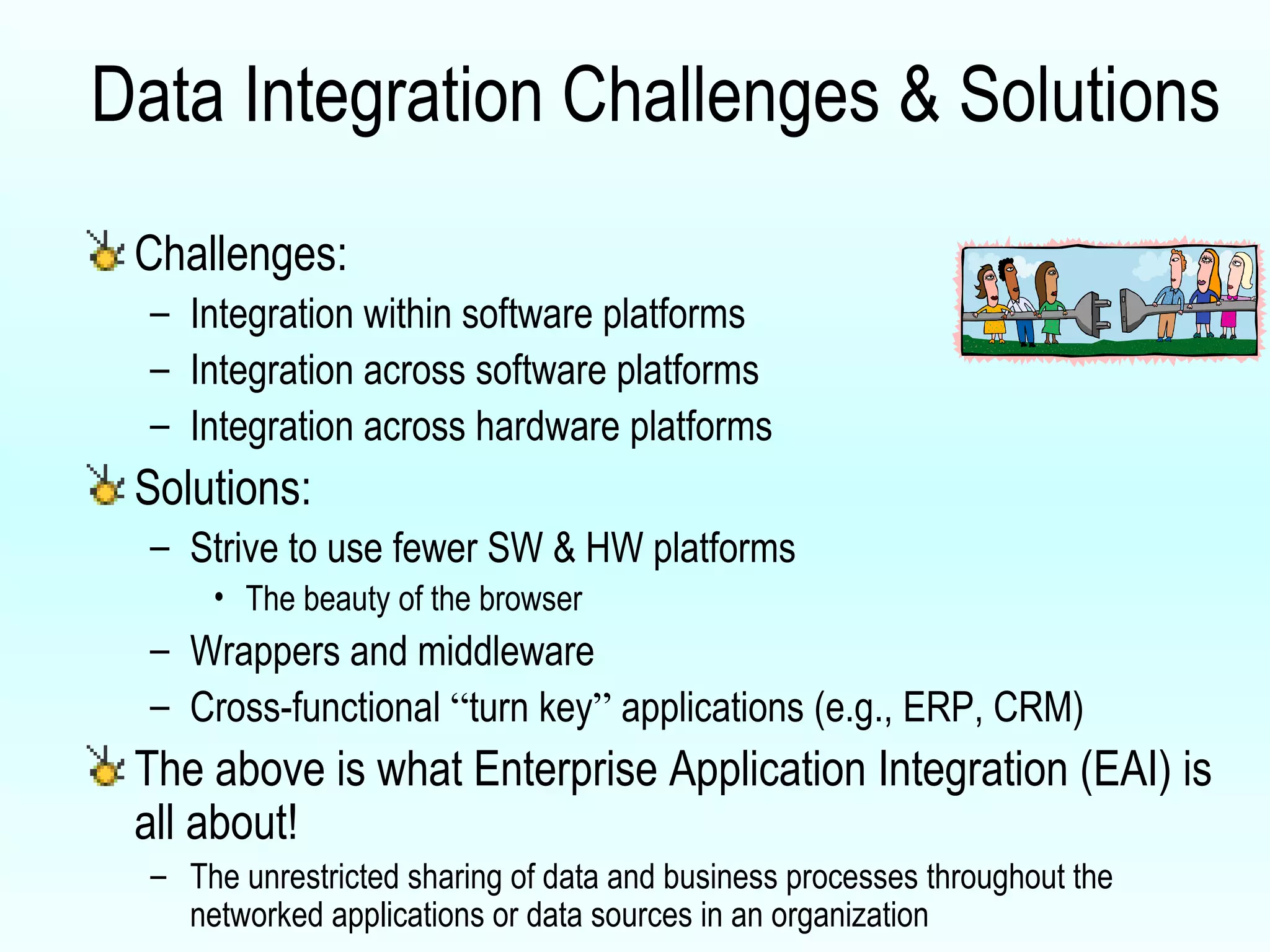 Data Integration Challenges & Solutions

Challenges:

– Integration within software platforms
– Integration across software platforms
– Integration across hardware platforms

Solutions:

– Strive to use fewer SW & HW platforms
  • The beauty of the browser
– Wrappers and middleware
– Cross-functional “turn key” applications (e.g., ERP, CRM)

The above is what Enterprise Application Integration (EAI) is all about!

– The unrestricted sharing of data and business processes throughout the networked applications or data sources in an organization